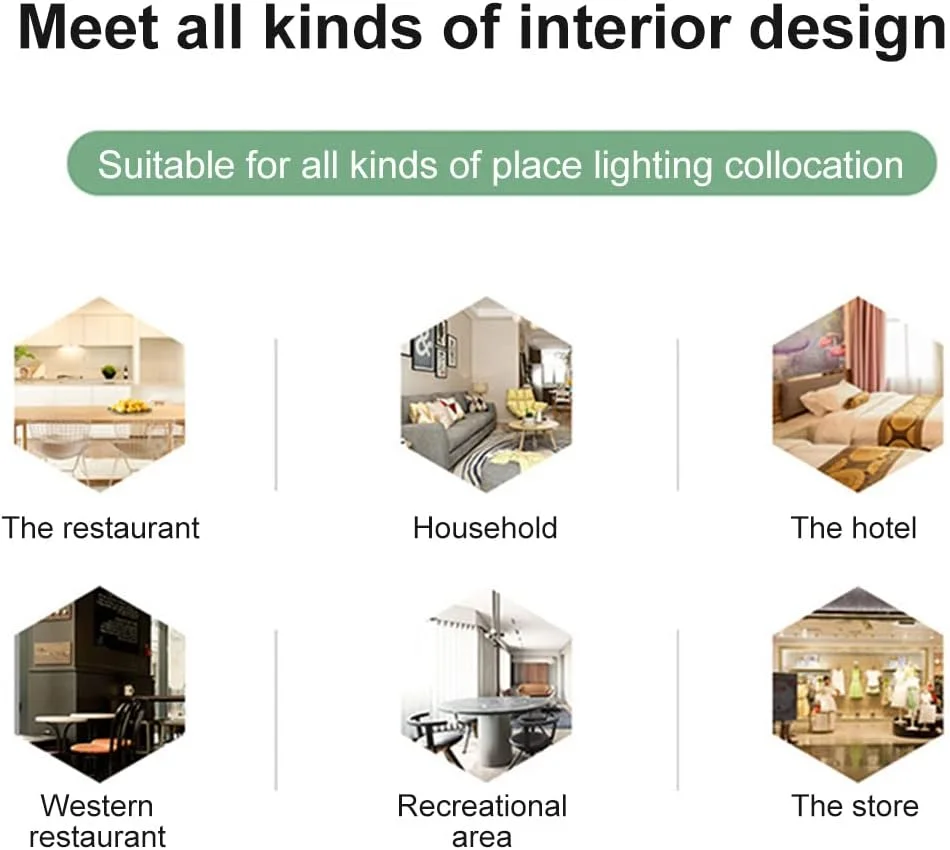 Meet all kinds of interior design

Suitable for all kinds of place lighting collocation

The restaurant

Household

The hotel

Western restaurant

Recreational area

The store